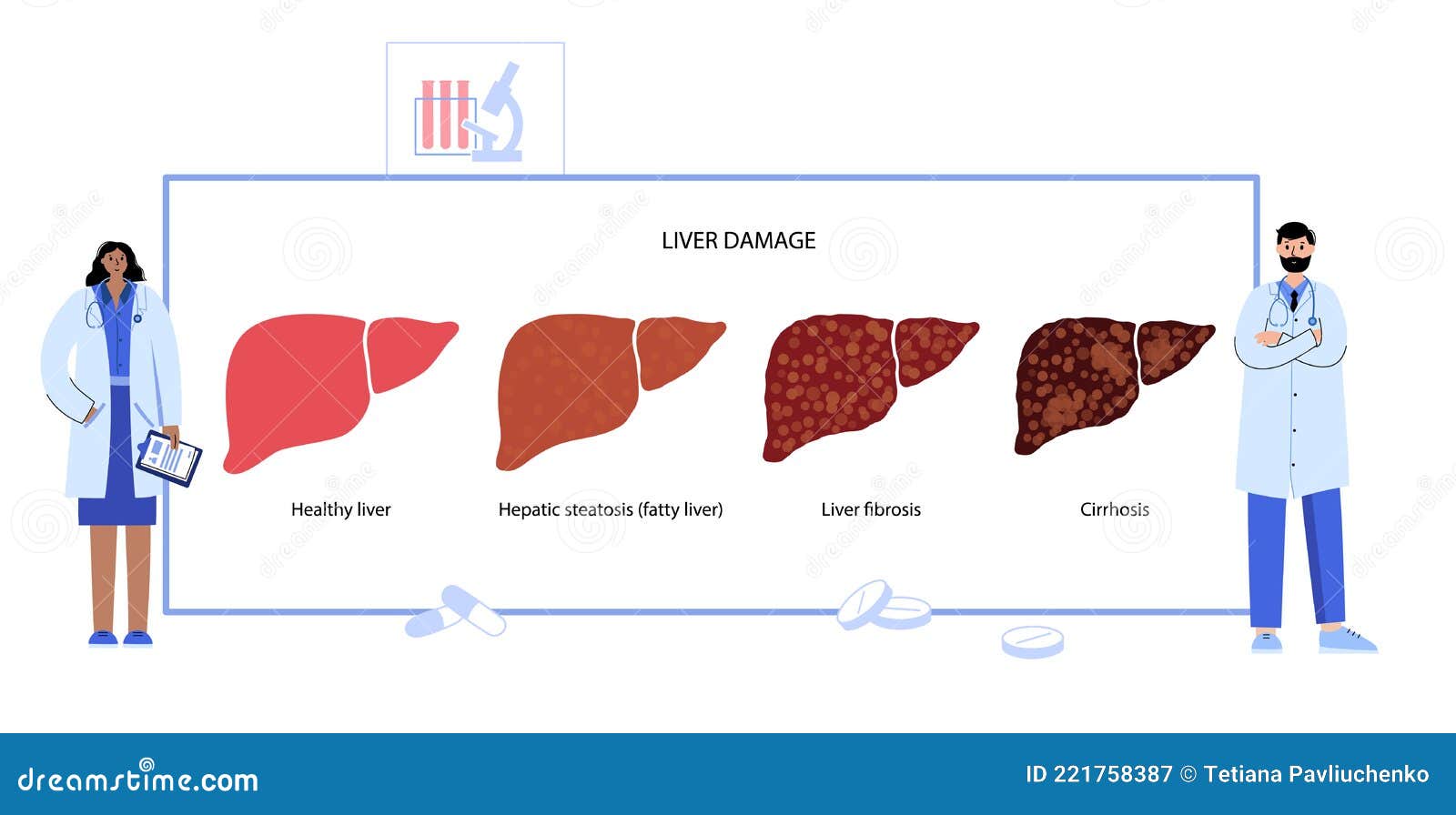 LIVER DAMAGE

Healthy liver

Hepatic steatosis (fatty liver)

Liver fibrosis

Cirrhosis

dreamstime.com

ID 221758387 © Tetiana Pavliuchenko